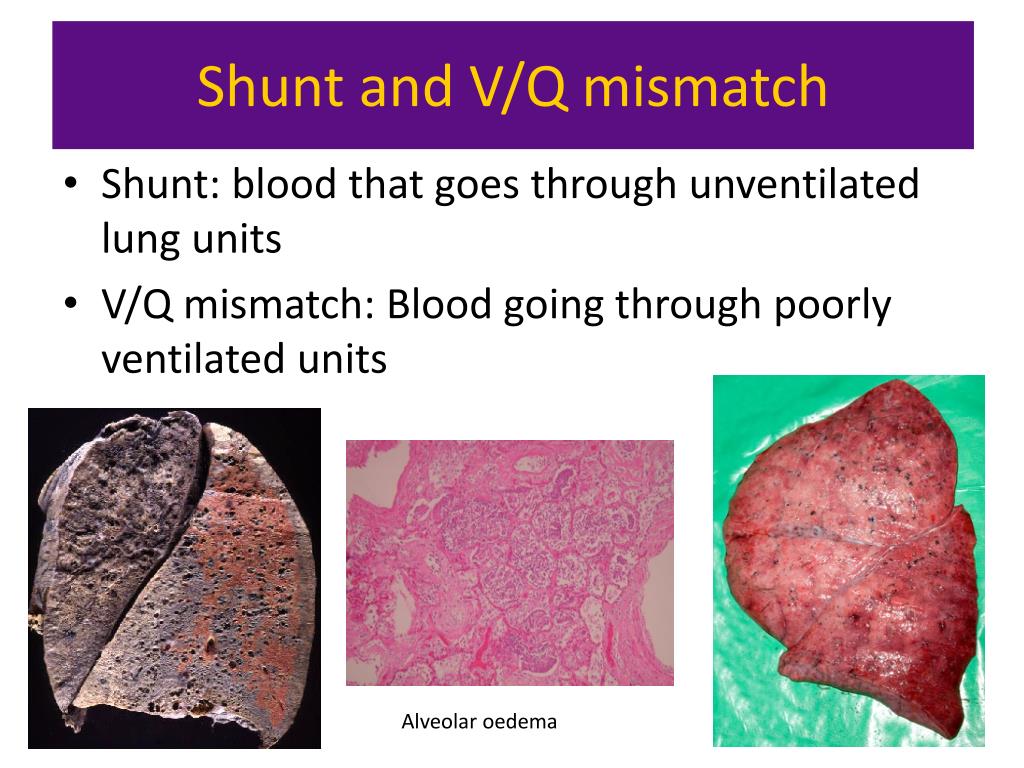 Shunt and V/Q mismatch

• Shunt: blood that goes through unventilated lung units
• V/Q mismatch: Blood going through poorly ventilated units

Alveolar oedema